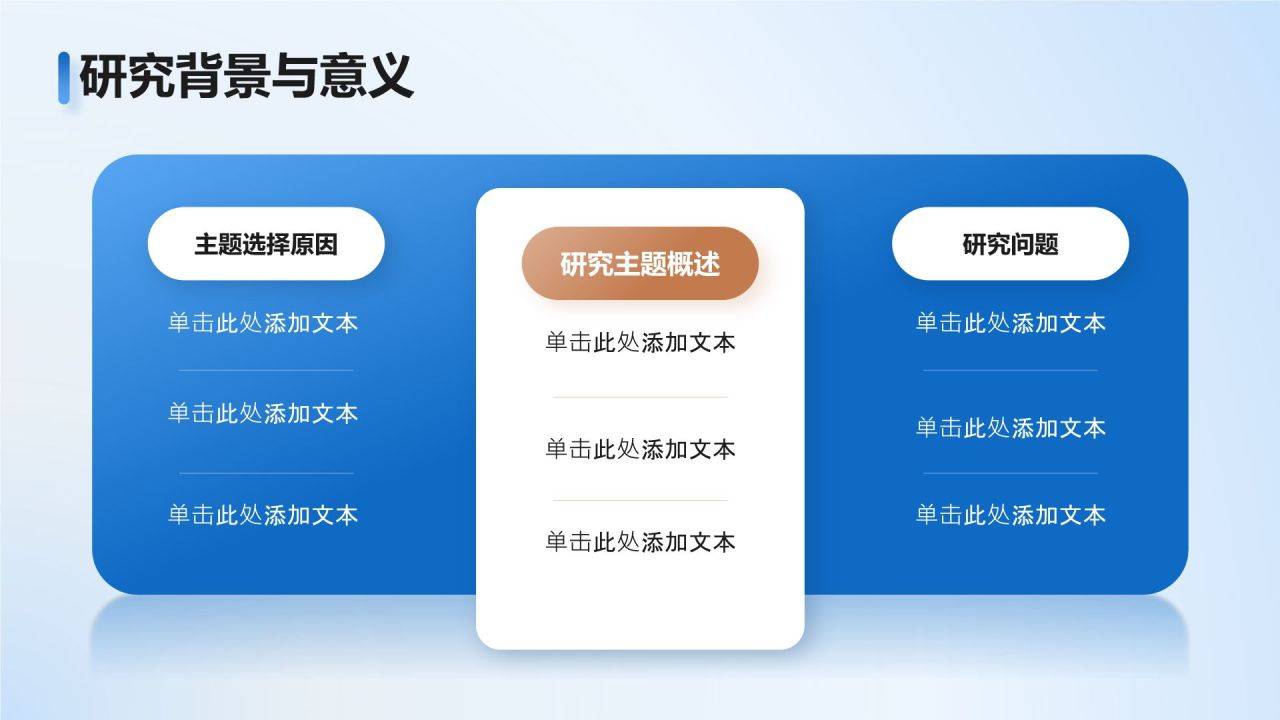 研究背景与意义

主题选择原因

单击此处添加文本

单击此处添加文本

单击此处添加文本

研究主题概述

单击此处添加文本

单击此处添加文本

单击此处添加文本

研究问题

单击此处添加文本

单击此处添加文本

单击此处添加文本